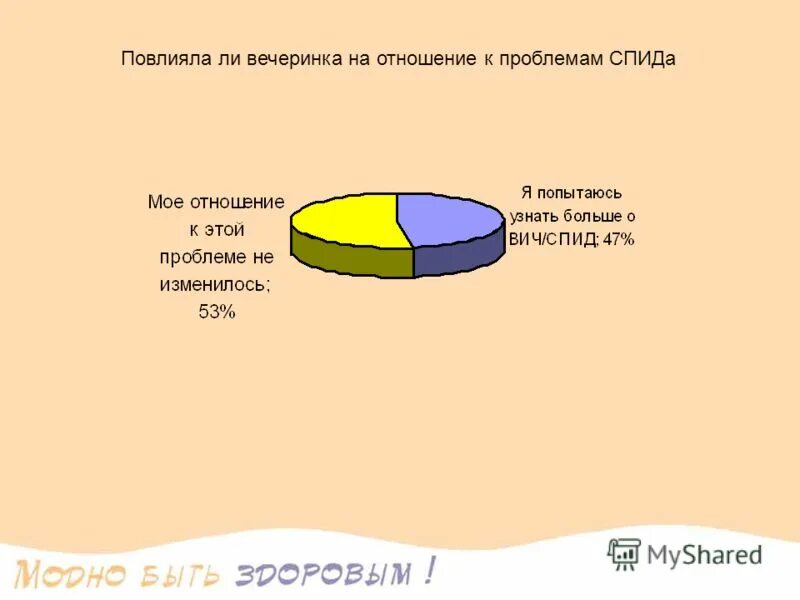 Повлияла ли вечеринка на отношение к проблемам СПИДа

Мое отношение к этой проблеме не изменилось; 53%

Я попытаюсь узнать больше о ВИЧ/СПИД; 47%

Модно быть здоровым !

MyShared